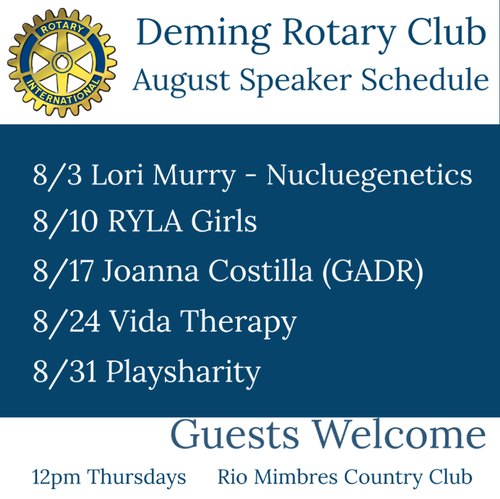 ROTARY INTERNATIONAL

Deming Rotary Club
August Speaker Schedule

8/3 Lori Murry - Nucluegenetics
8/10 RYLA Girls
8/17 Joanna Costilla (GADR)
8/24 Vida Therapy
8/31 Playsharity

Guests Welcome

12pm Thursdays Rio Mimbres Country Club